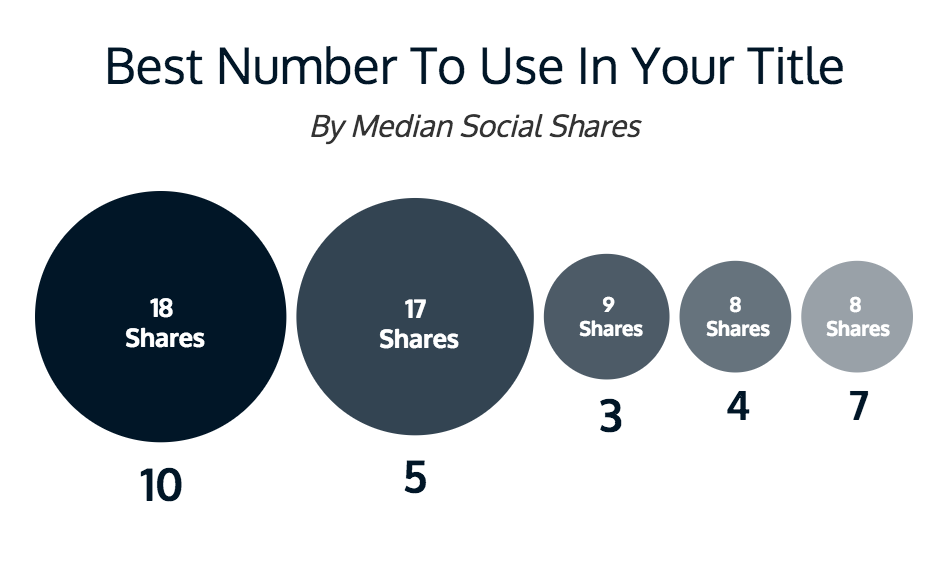 Best Number To Use In Your Title

By Median Social Shares

18
Shares

10

17
Shares

5

9
Shares

3

8
Shares

4

8
Shares

7